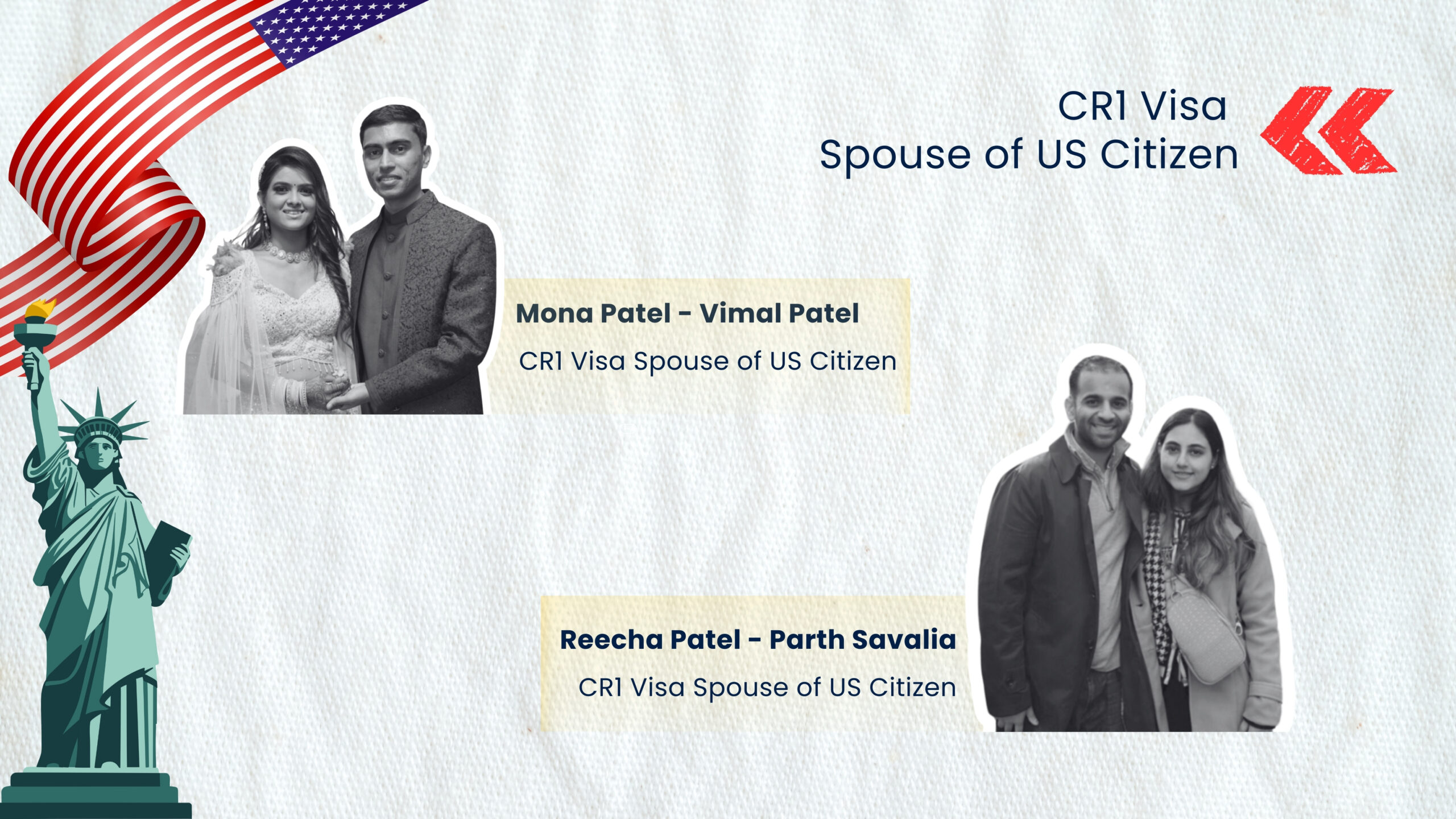 CR1 Visa
Spouse of US Citizen

Mona Patel - Vimal Patel

CR1 Visa Spouse of US Citizen

Reecha Patel - Parth Savalia

CR1 Visa Spouse of US Citizen